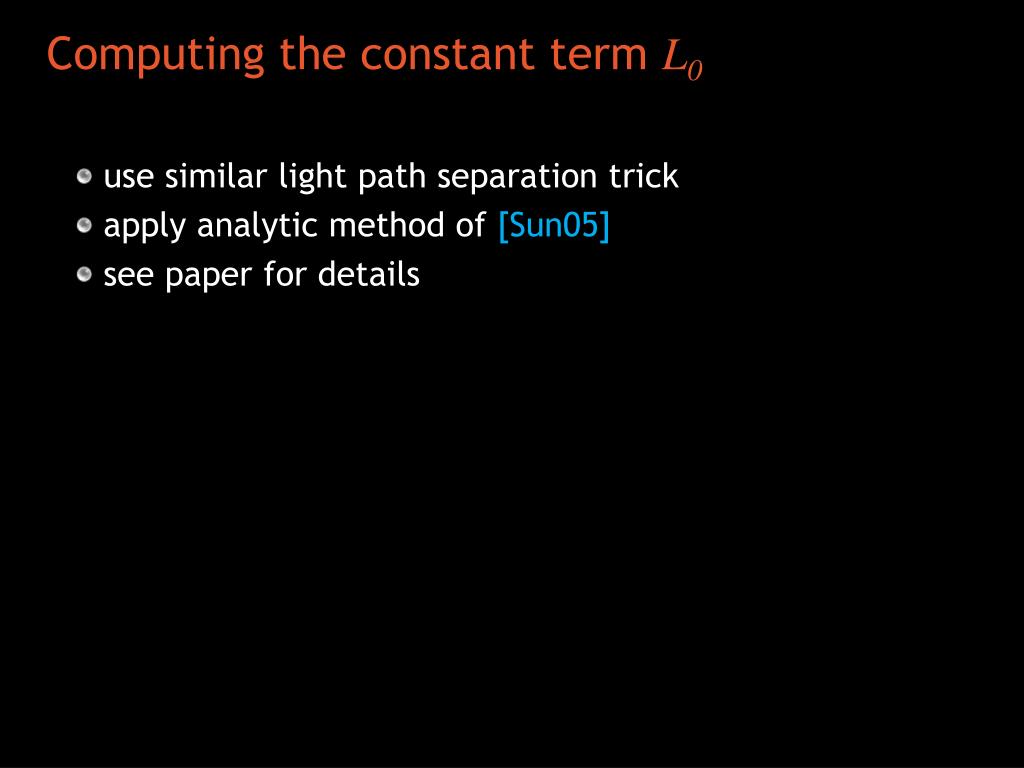 Computing the constant term $L_0$

- use similar light path separation trick
- apply analytic method of [Sun05]
- see paper for details